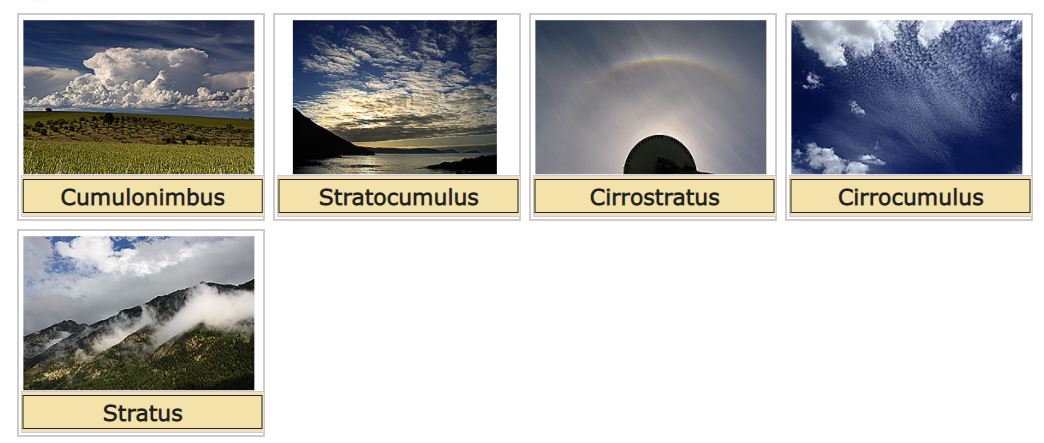 Cumulonimbus

Stratocumulus

Cirrostratus

Cirrocumulus

Stratus